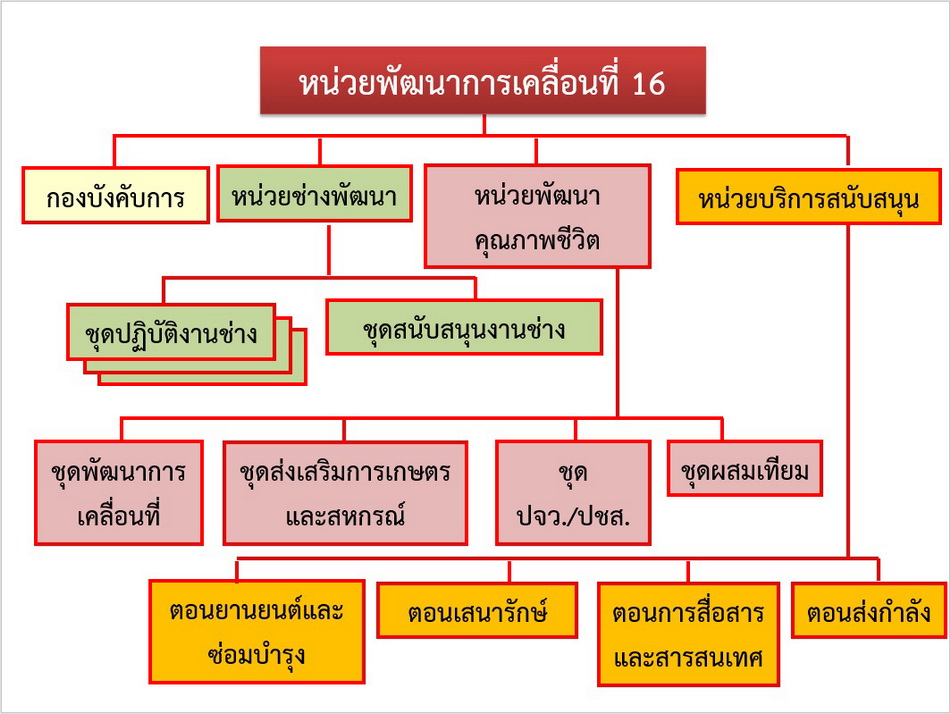 หน่วยพัฒนาการเคลื่อนที่ 16

กองบังคับการ

หน่วยช่างพัฒนา

หน่วยพัฒนา
คุณภาพชีวิต

หน่วยบริการสนับสนุน

ชุดปฏิบัติงานช่าง

ชุดสนับสนุนงานช่าง

ชุดพัฒนาการ
เคลื่อนที่

ชุดส่งเสริมการเกษตร
และสหกรณ์

ชุด
ปจว./ปชส.

ชุดผสมเทียม

ตอนยานยนต์และ
ซ่อมบำรุง

ตอนเสนารักษ์

ตอนการสื่อสาร
และสารสนเทศ

ตอนส่งกำลัง